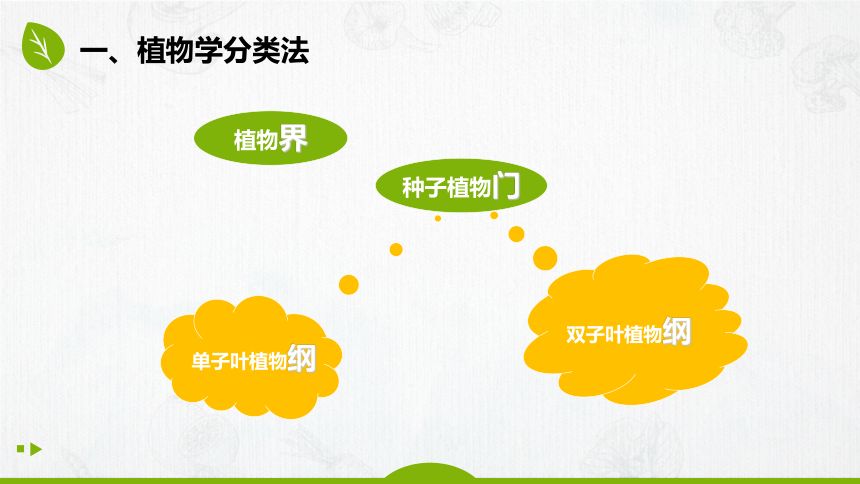 一、植物学分类法

植物界

种子植物门

单子叶植物纲

双子叶植物纲